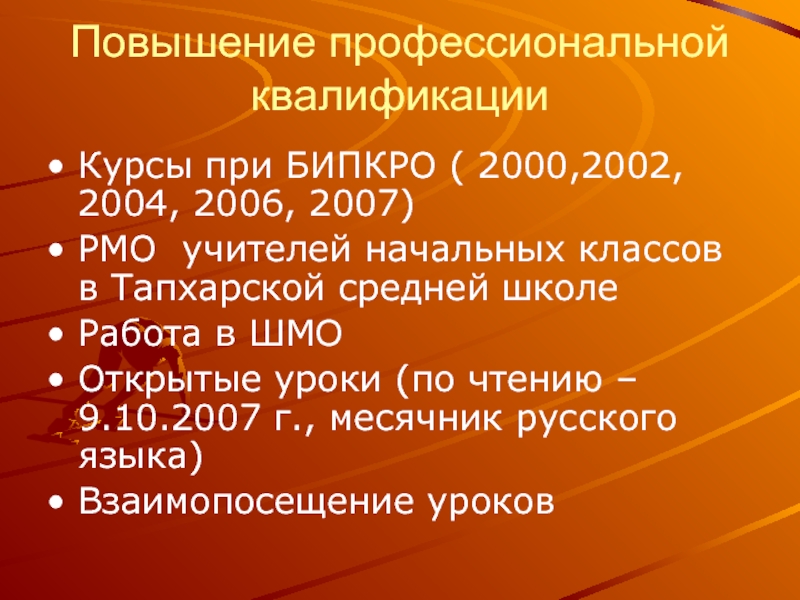 Повышение профессиональной квалификации

• Курсы при БИПКРО ( 2000,2002, 2004, 2006, 2007)
• РМО учителей начальных классов в Тапхарской средней школе
• Работа в ШМО
• Открытые уроки (по чтению – 9.10.2007 г., месячник русского языка)
• Взаимопосещение уроков